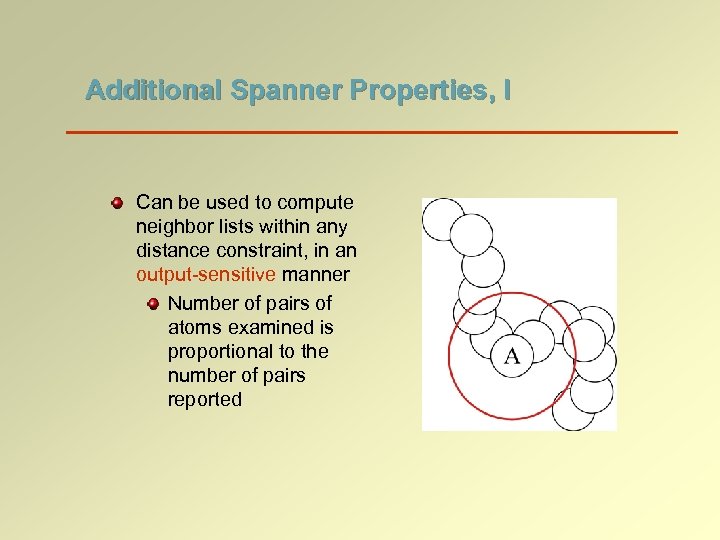 Additional Spanner Properties, I

Can be used to compute neighbor lists within any distance constraint, in an output-sensitive manner

Number of pairs of atoms examined is proportional to the number of pairs reported

A